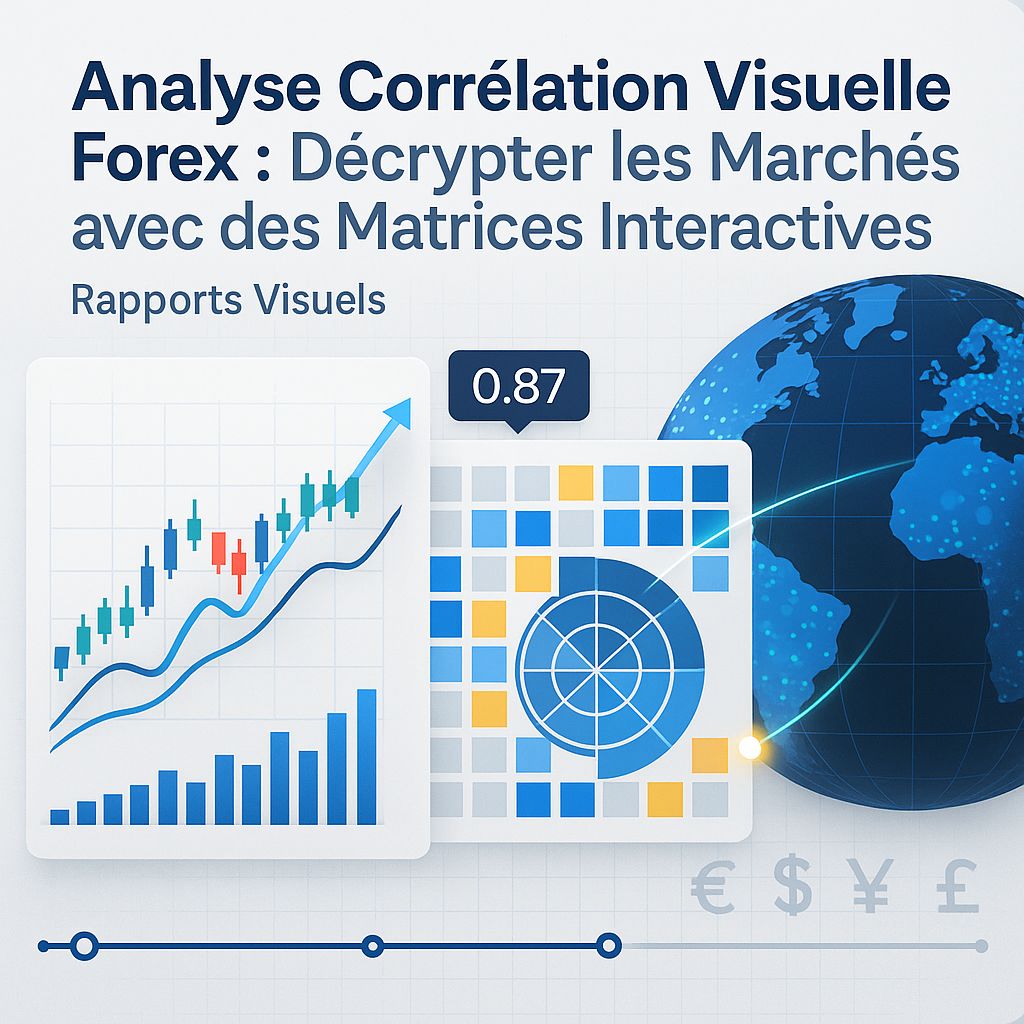 Analyse Corrélation Visuelle Forex : Décrypter les Marchés avec des Matrices Interactives

Rapports Visuels

0.87

€ $ ¥ £